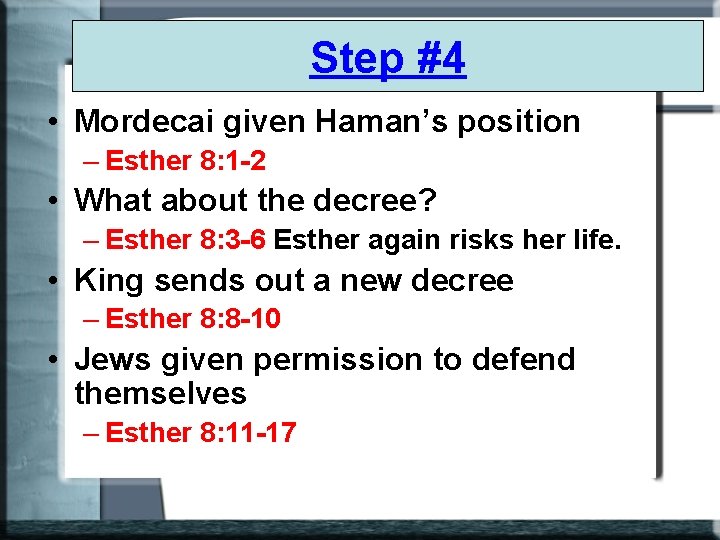 Step #4

• Mordecai given Haman’s position
– Esther 8:1-2

• What about the decree?
– Esther 8:3-6 Esther again risks her life.

• King sends out a new decree
– Esther 8:8-10

• Jews given permission to defend themselves
– Esther 8:11-17